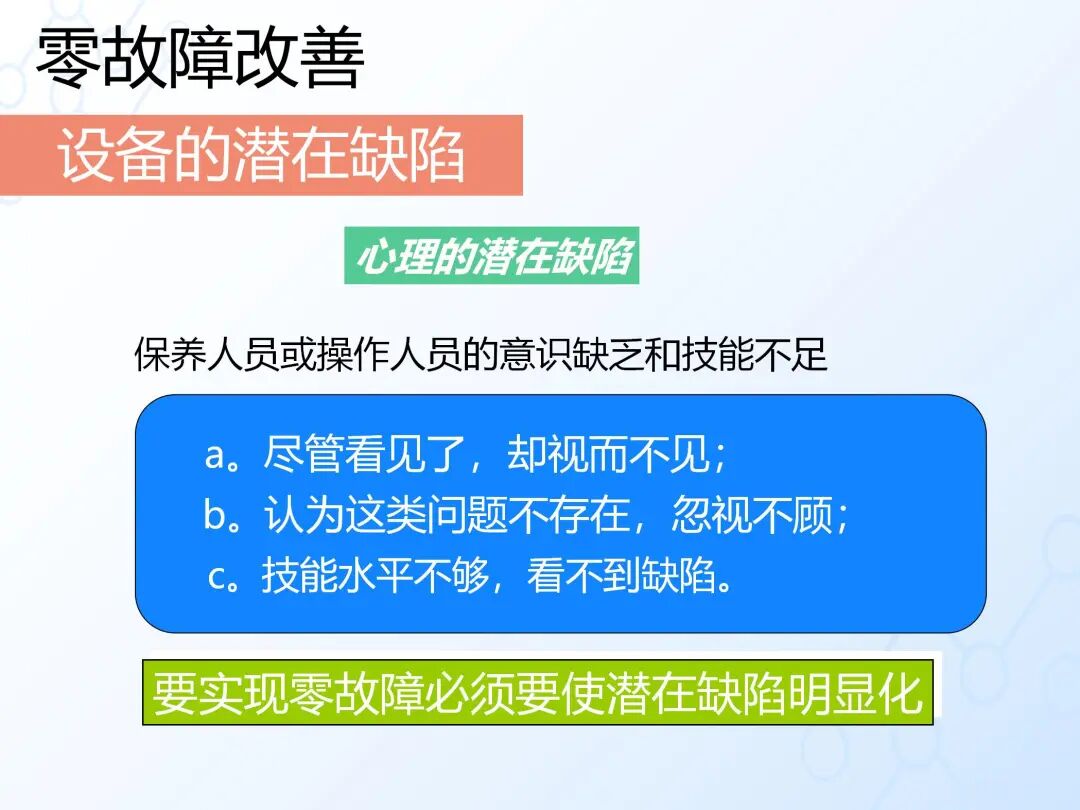 零故障改善

设备的潜在缺陷

心理的潜在缺陷

保养人员或操作人员的意识缺乏和技能不足

a。尽管看见了，却视而不见；
b。认为这类问题不存在，忽视不顾；
c。技能水平不够，看不到缺陷。

要实现零故障必须要使潜在缺陷明显化